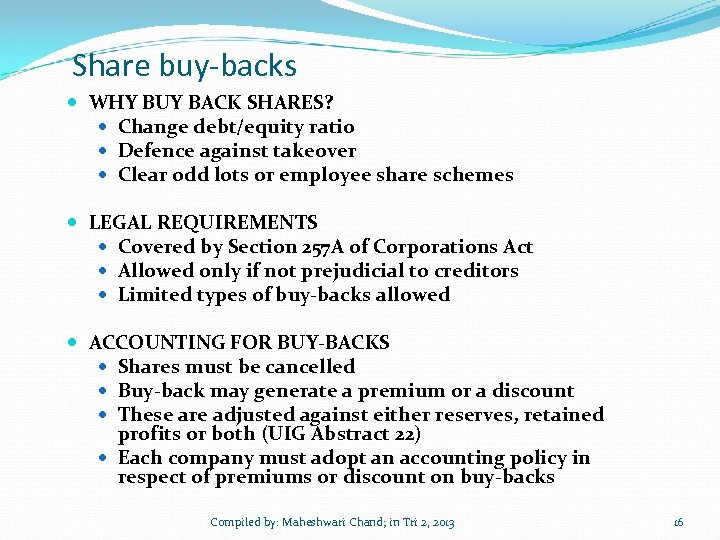 Share buy-backs

- WHY BUY BACK SHARES?
  - Change debt/equity ratio
  - Defence against takeover
  - Clear odd lots or employee share schemes

- LEGAL REQUIREMENTS
  - Covered by Section 257A of Corporations Act
  - Allowed only if not prejudicial to creditors
  - Limited types of buy-backs allowed

- ACCOUNTING FOR BUY-BACKS
  - Shares must be cancelled
  - Buy-back may generate a premium or a discount
  - These are adjusted against either reserves, retained profits or both (UIG Abstract 22)
  - Each company must adopt an accounting policy in respect of premiums or discount on buy-backs

Compiled by: Maheshwari Chand; in Tri 2, 2013

16